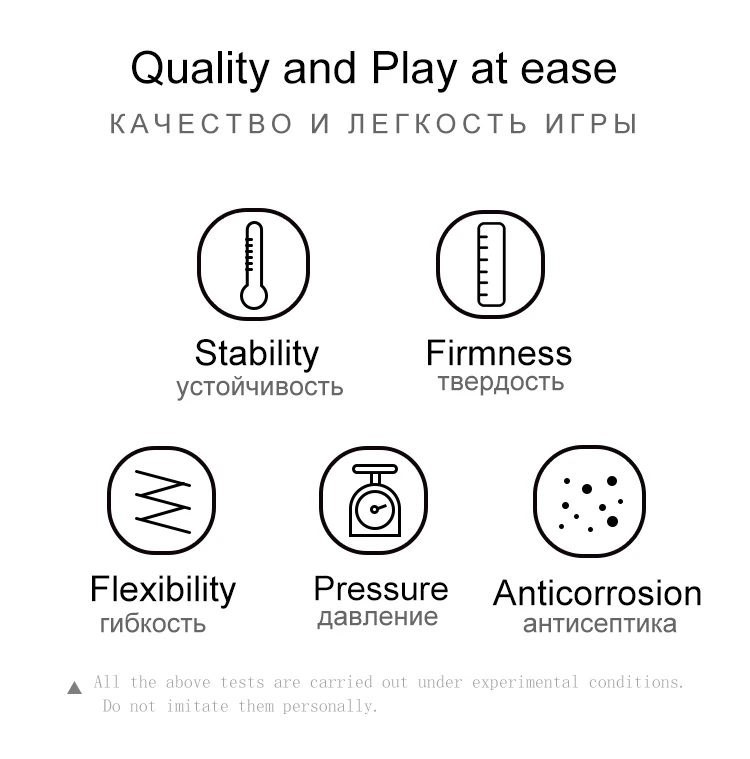 Quality and Play at ease
КАЧЕСТВО И ЛЕГКОСТЬ ИГРЫ

Stability
устойчивость

Firmness
твердость

Flexibility
гибкость

Pressure
давление

Anticorrosion
антисептика

▲ All the above tests are carried out under experimental conditions. Do not imitate them personally.